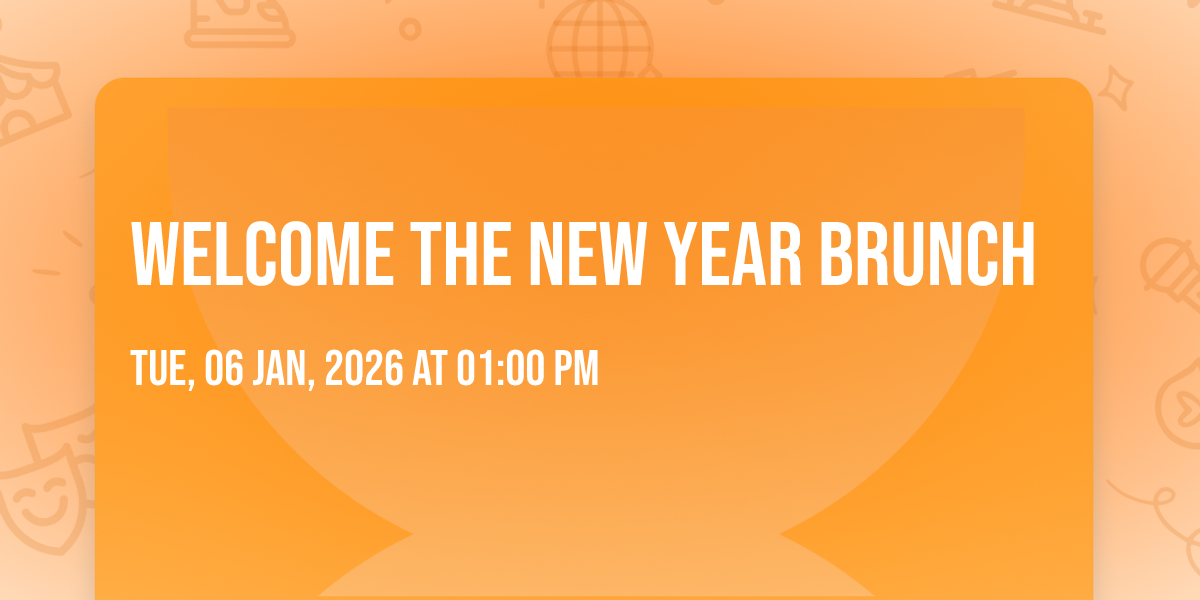 WELCOME THE NEW YEAR BRUNCH

TUE, 06 JAN, 2026 AT 01:00 PM